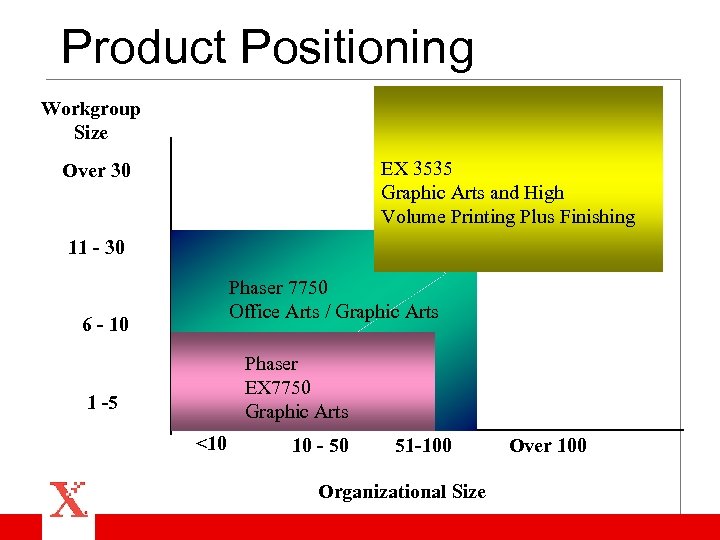 Product Positioning

Workgroup Size

Over 30

11 - 30

6 - 10

1 -5

EX 3535
Graphic Arts and High
Volume Printing Plus Finishing

Phaser 7750
Office Arts / Graphic Arts

Phaser
EX7750
Graphic Arts

<10

10 - 50

51-100

Over 100

Organizational Size

X